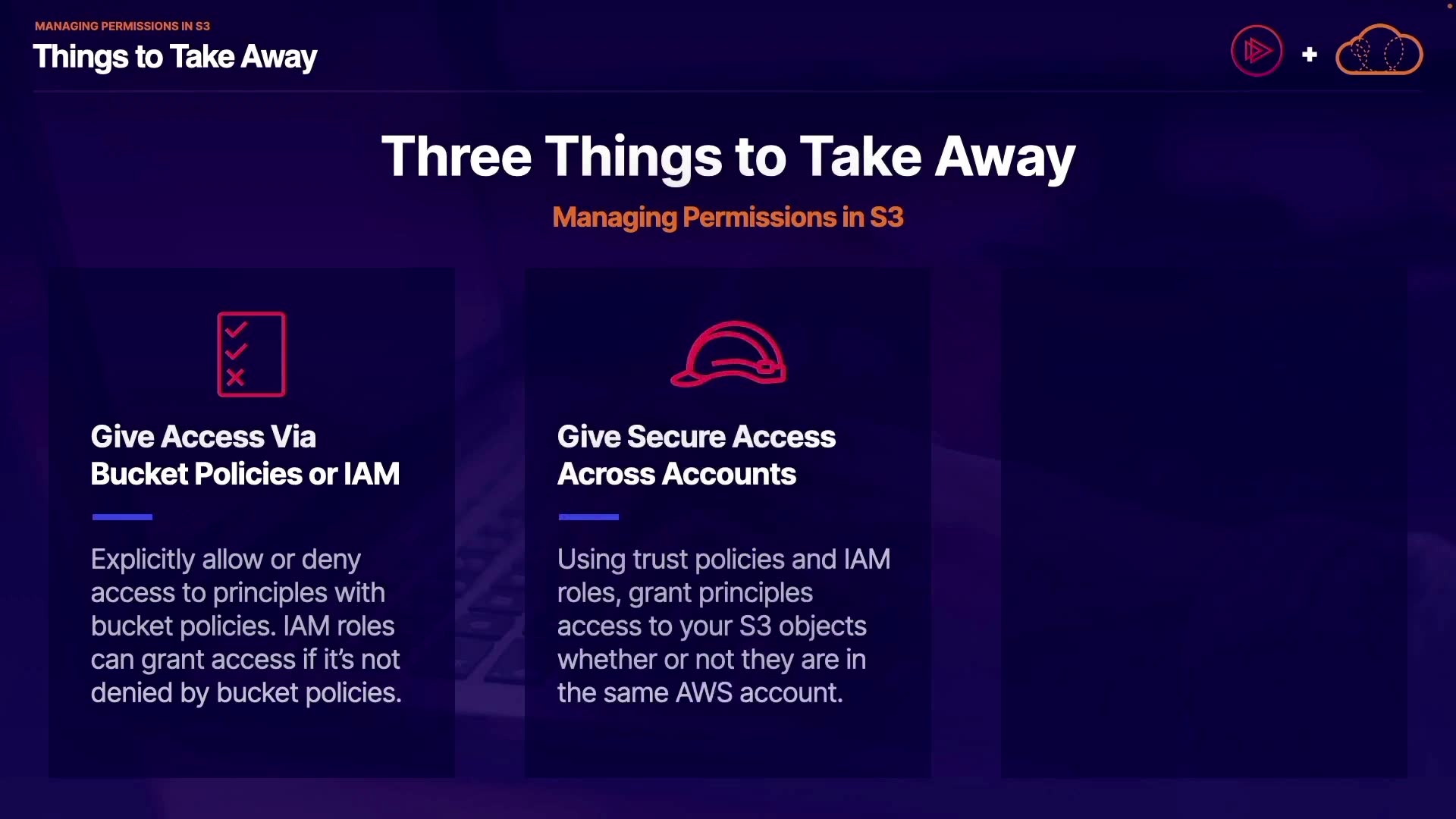 MANAGING PERMISSIONS IN S3
Things to Take Away

+

Three Things to Take Away
Managing Permissions in S3

Give Access Via Bucket Policies or IAM

Explicitly allow or deny access to principles with bucket policies. IAM roles can grant access if it's not denied by bucket policies.

Give Secure Access Across Accounts

Using trust policies and IAM roles, grant principles access to your S3 objects whether or not they are in the same AWS account.